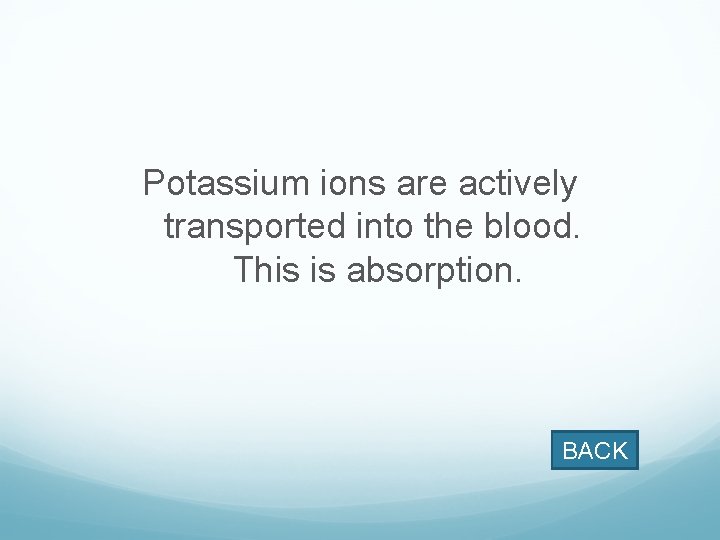 Potassium ions are actively transported into the blood. This is absorption.

BACK